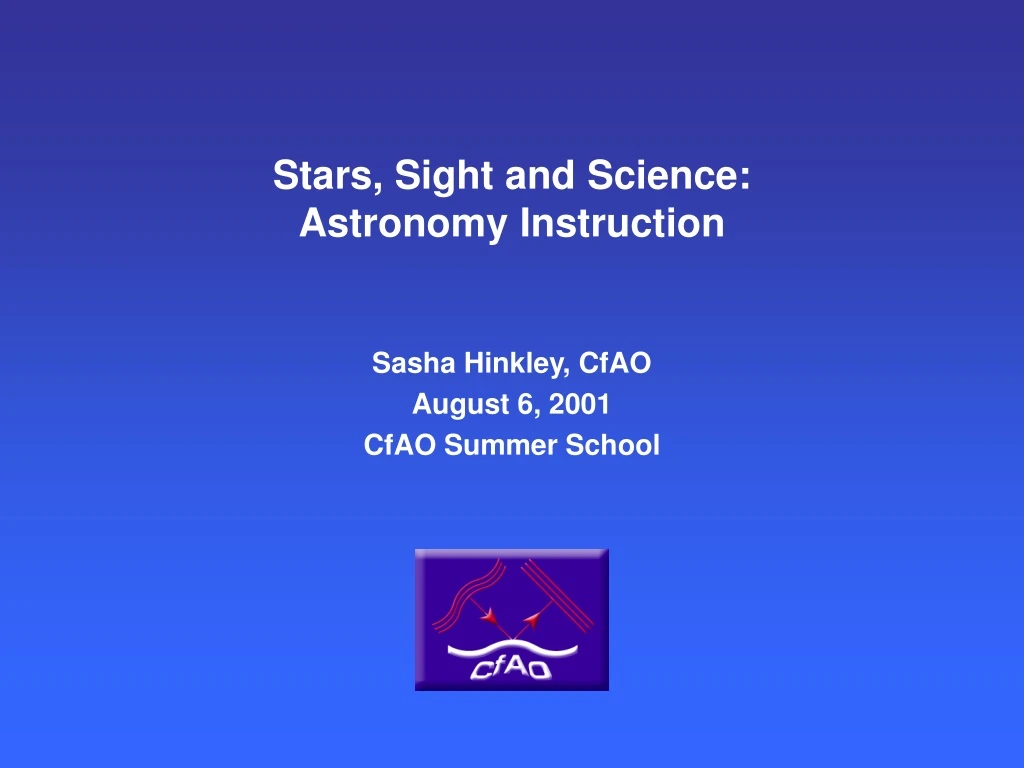 Stars, Sight and Science:
Astronomy Instruction

Sasha Hinkley, CfAO
August 6, 2001
CfAO Summer School

CfAO